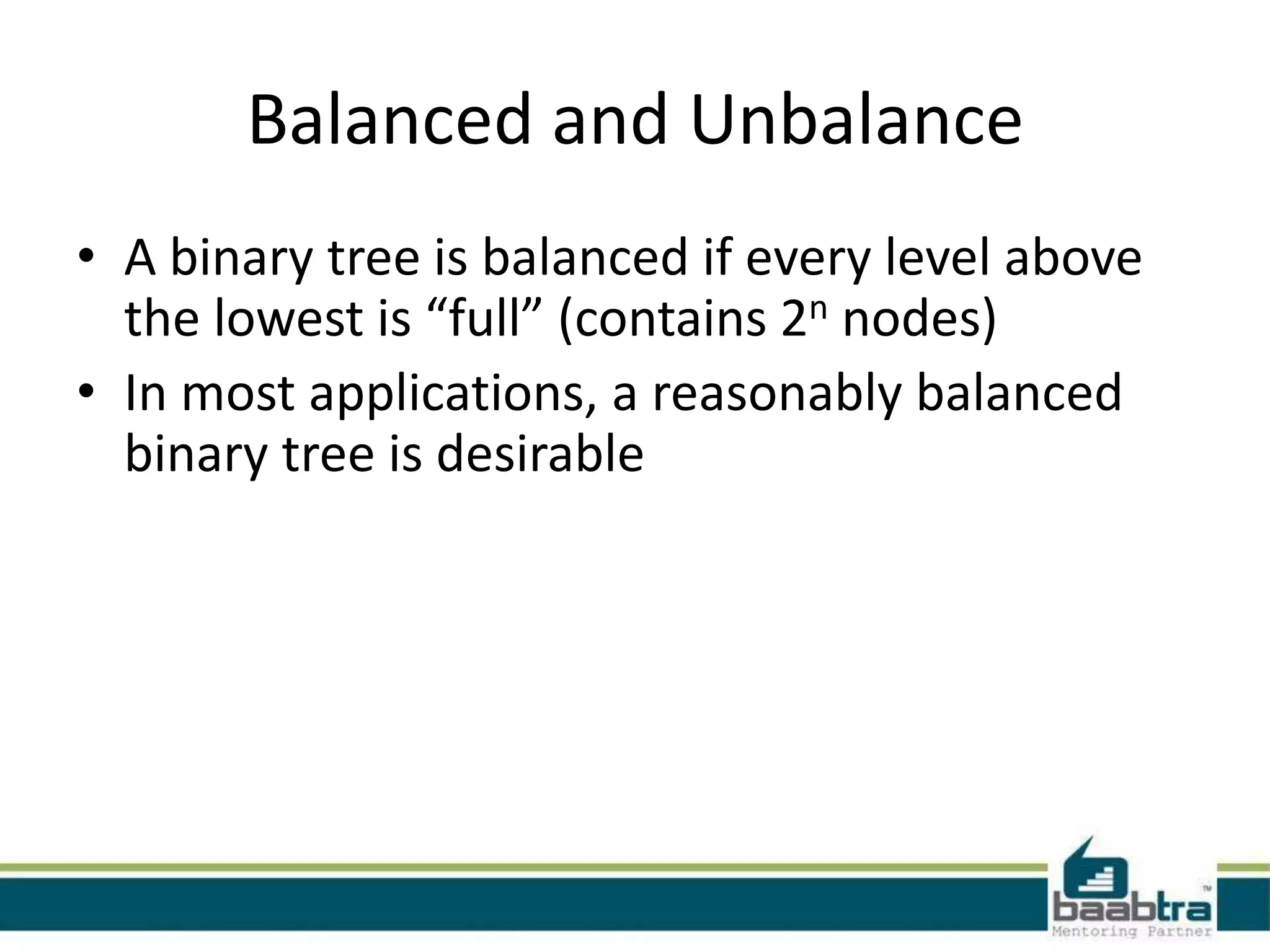 Balanced and Unbalance

• A binary tree is balanced if every level above the lowest is “full” (contains $2^n$ nodes)
• In most applications, a reasonably balanced binary tree is desirable

baabtra™
Mentoring Partner